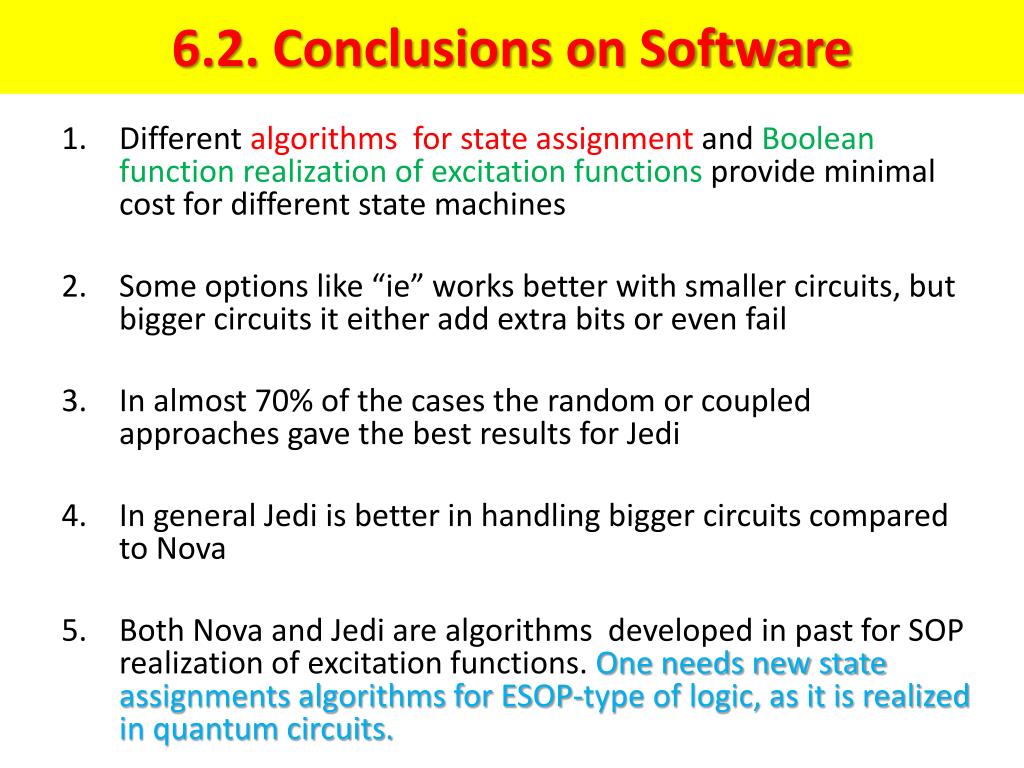 6.2. Conclusions on Software

1. Different algorithms for state assignment and Boolean function realization of excitation functions provide minimal cost for different state machines

2. Some options like “ie” works better with smaller circuits, but bigger circuits it either add extra bits or even fail

3. In almost 70% of the cases the random or coupled approaches gave the best results for Jedi

4. In general Jedi is better in handling bigger circuits compared to Nova

5. Both Nova and Jedi are algorithms developed in past for SOP realization of excitation functions. One needs new state assignments algorithms for ESOP-type of logic, as it is realized in quantum circuits.